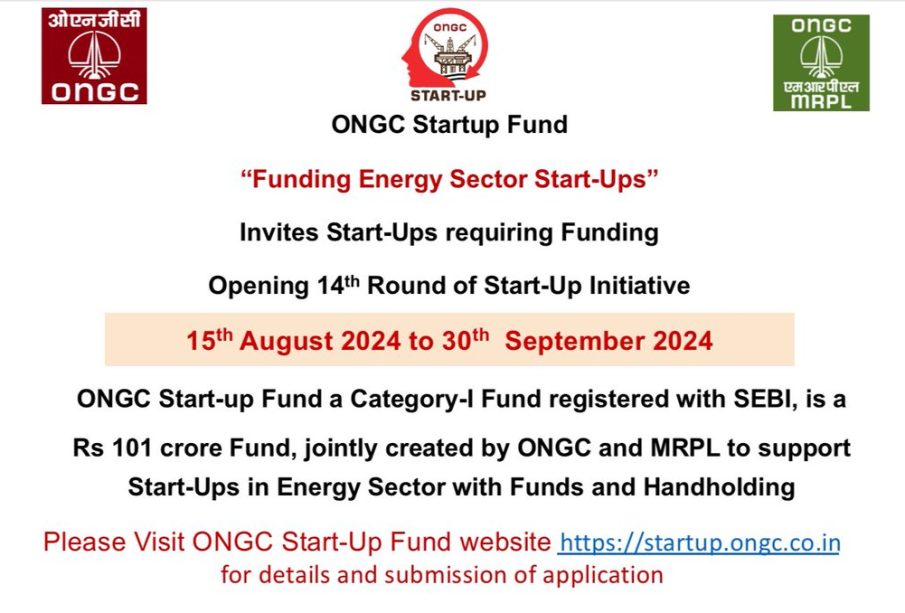 ओएनजीसी
ONGC

ONGC
START-UP

ONGC
एमआरपीएल
MRPL

ONGC Startup Fund

"Funding Energy Sector Start-Ups"

Invites Start-Ups requiring Funding

Opening 14$^{th}$ Round of Start-Up Initiative

15$^{th}$ August 2024 to 30$^{th}$ September 2024

ONGC Start-up Fund a Category-I Fund registered with SEBI, is a Rs 101 crore Fund, jointly created by ONGC and MRPL to support Start-Ups in Energy Sector with Funds and Handholding

Please Visit ONGC Start-Up Fund website https://startup.ongc.co.in for details and submission of application